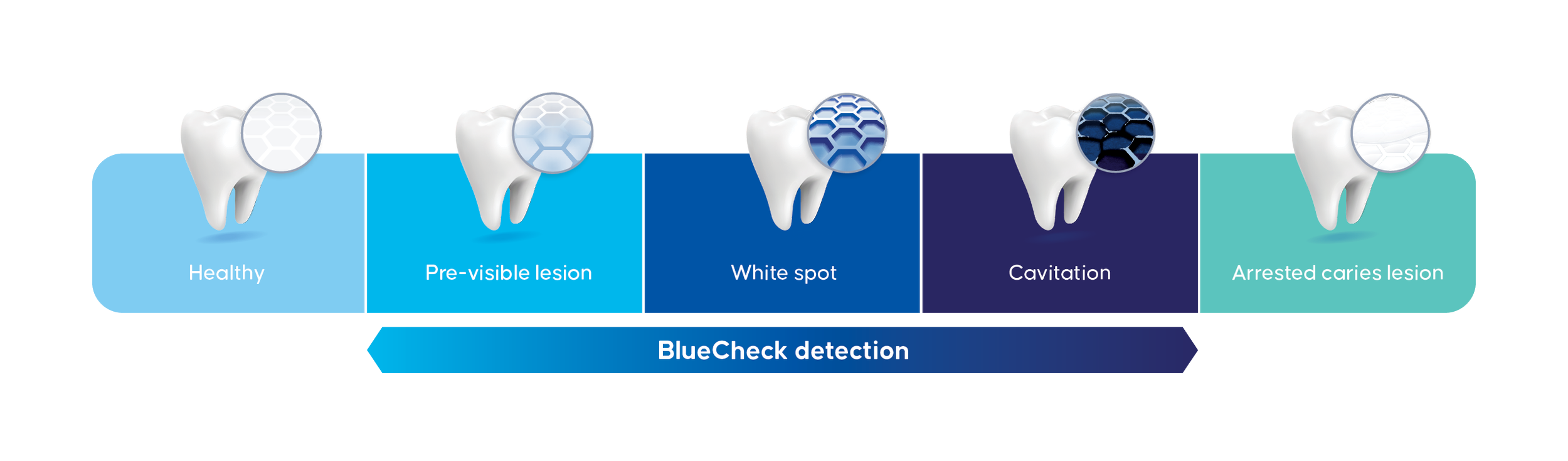 Healthy

Pre-visible lesion

White spot

Cavitation

Arrested caries lesion

BlueCheck detection